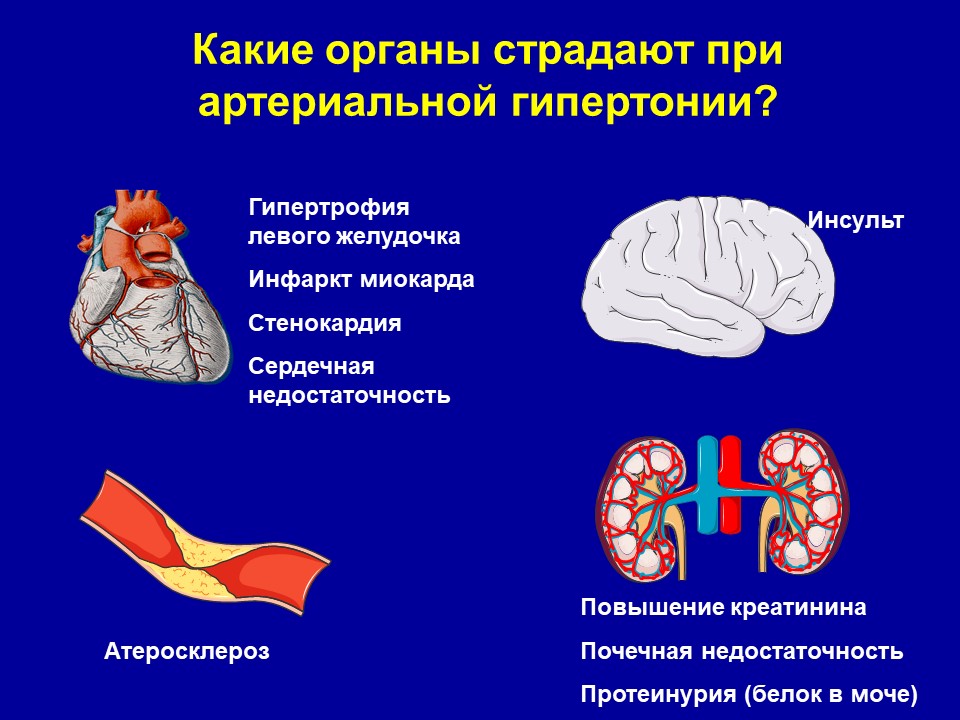 Какие органы страдают при артериальной гипертонии?

Гипертрофия левого желудочка

Инфаркт миокарда

Стенокардия

Сердечная недостаточность

Инсульт

Атеросклероз

Повышение креатинина

Почечная недостаточность

Протеинурия (белок в моче)